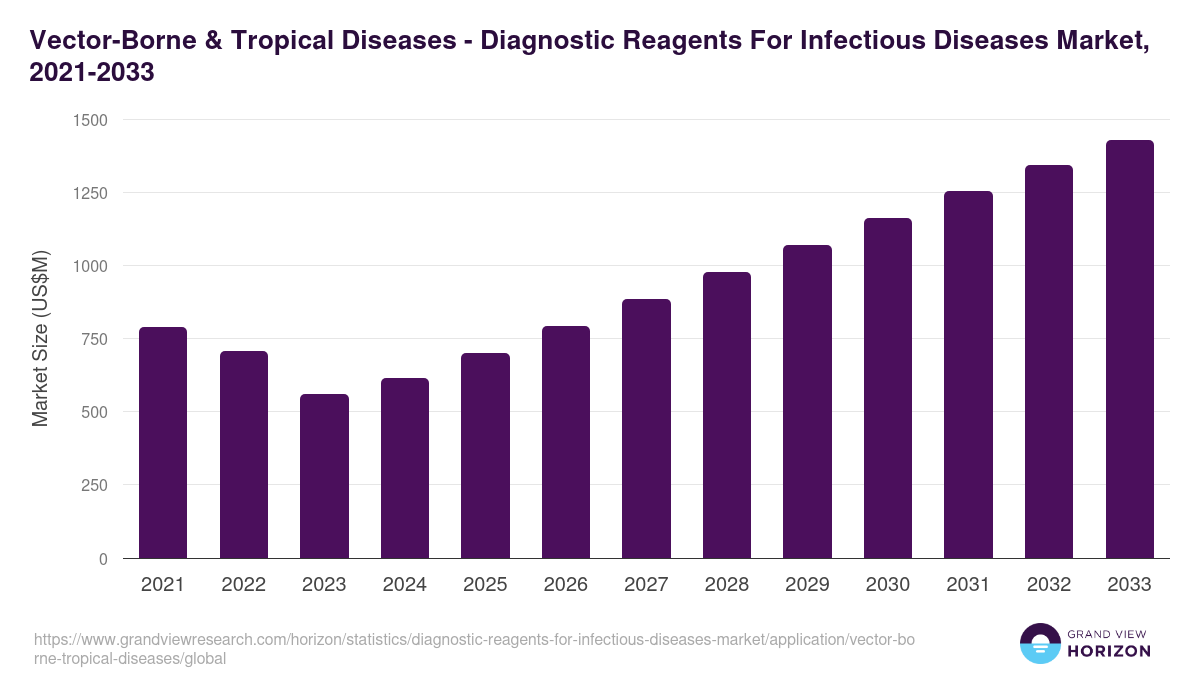 Vector-Borne & Tropical Diseases - Diagnostic Reagents For Infectious Diseases Market, 2021-2033

Market Size (US$M)

1500
1250
1000
750
500
250
0

2021 2022 2023 2024 2025 2026 2027 2028 2029 2030 2031 2032 2033

https://www.grandviewresearch.com/horizon/statistics/diagnostic-reagents-for-infectious-diseases-market/application/vector-borne-tropical-diseases/global

GRAND VIEW HORIZON